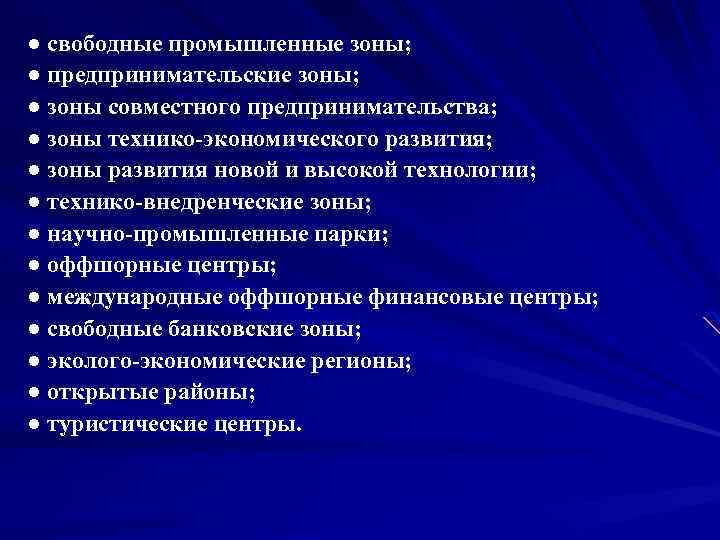 ● свободные промышленные зоны;
● предпринимательские зоны;
● зоны совместного предпринимательства;
● зоны технико-экономического развития;
● зоны развития новой и высокой технологии;
● технико-внедренческие зоны;
● научно-промышленные парки;
● оффшорные центры;
● международные оффшорные финансовые центры;
● свободные банковские зоны;
● эколого-экономические регионы;
● открытые районы;
● туристические центры.